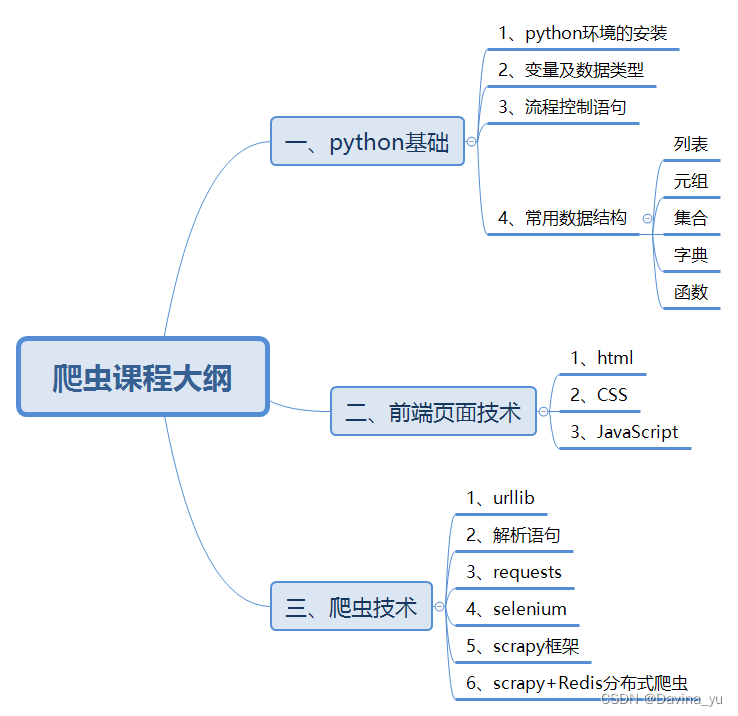 爬虫课程大纲

一、python基础

1、python环境的安装

2、变量及数据类型

3、流程控制语句

4、常用数据结构

列表

元组

集合

字典

函数

二、前端页面技术

1、html

2、CSS

3、JavaScript

三、爬虫技术

1、urllib

2、解析语句

3、requests

4、selenium

5、scrapy框架

6、scrapy+Redis分布式爬虫

CSDN @Davina_yu